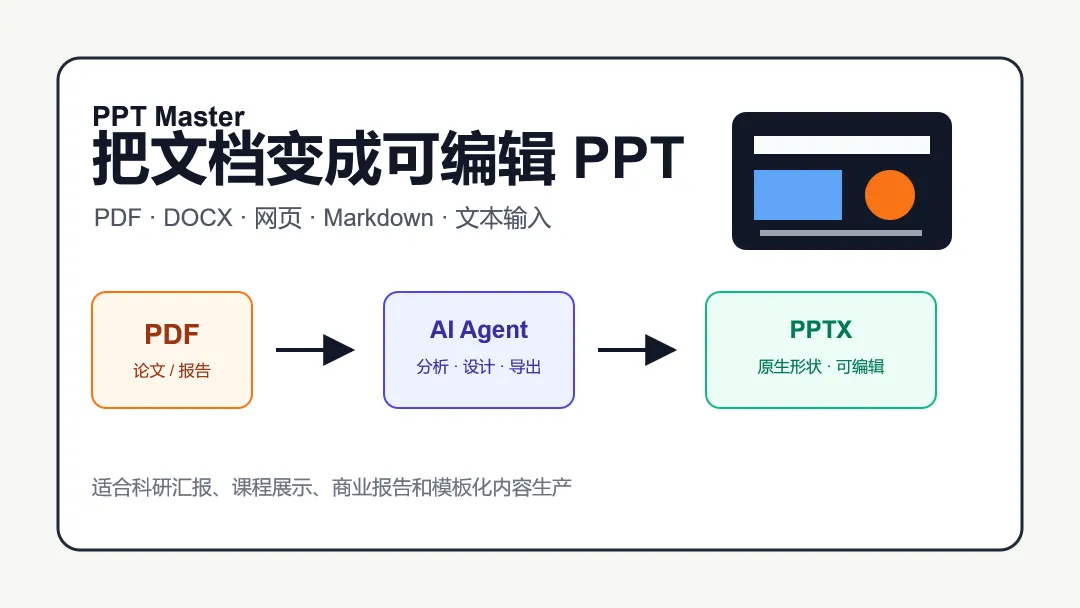 PPT Master
把文档变成可编辑 PPT

PDF · DOCX · 网页 · Markdown · 文本输入

PDF
论文 / 报告

AI Agent
分析 · 设计 · 导出

PPTX
原生形状 · 可编辑

适合科研汇报、课程展示、商业报告和模板化内容生产